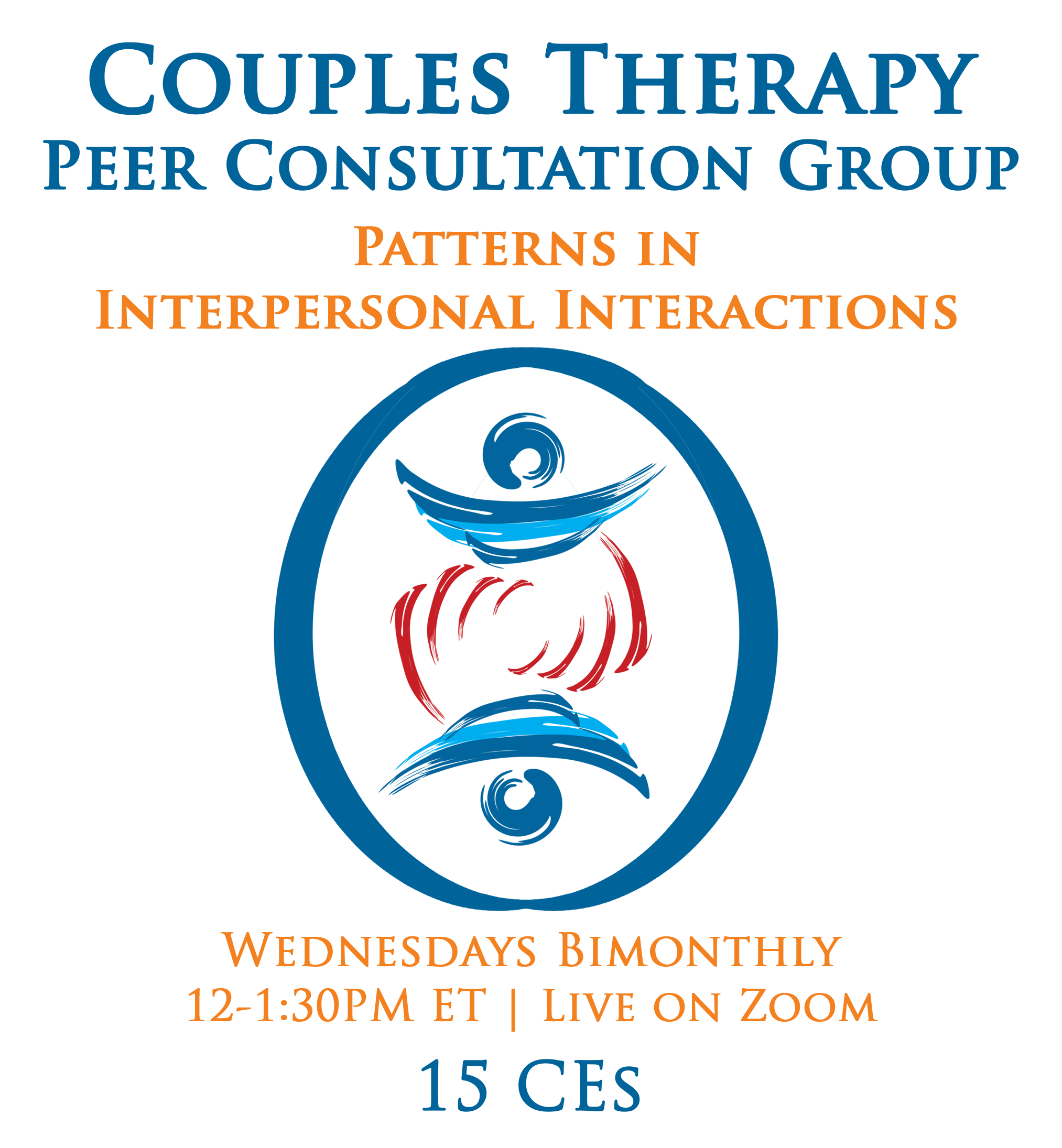 Couples Therapy
Peer Consultation Group

Patterns in
Interpersonal Interactions

Wednesdays Bimonthly
12-1:30PM ET | Live on Zoom

15 CEs